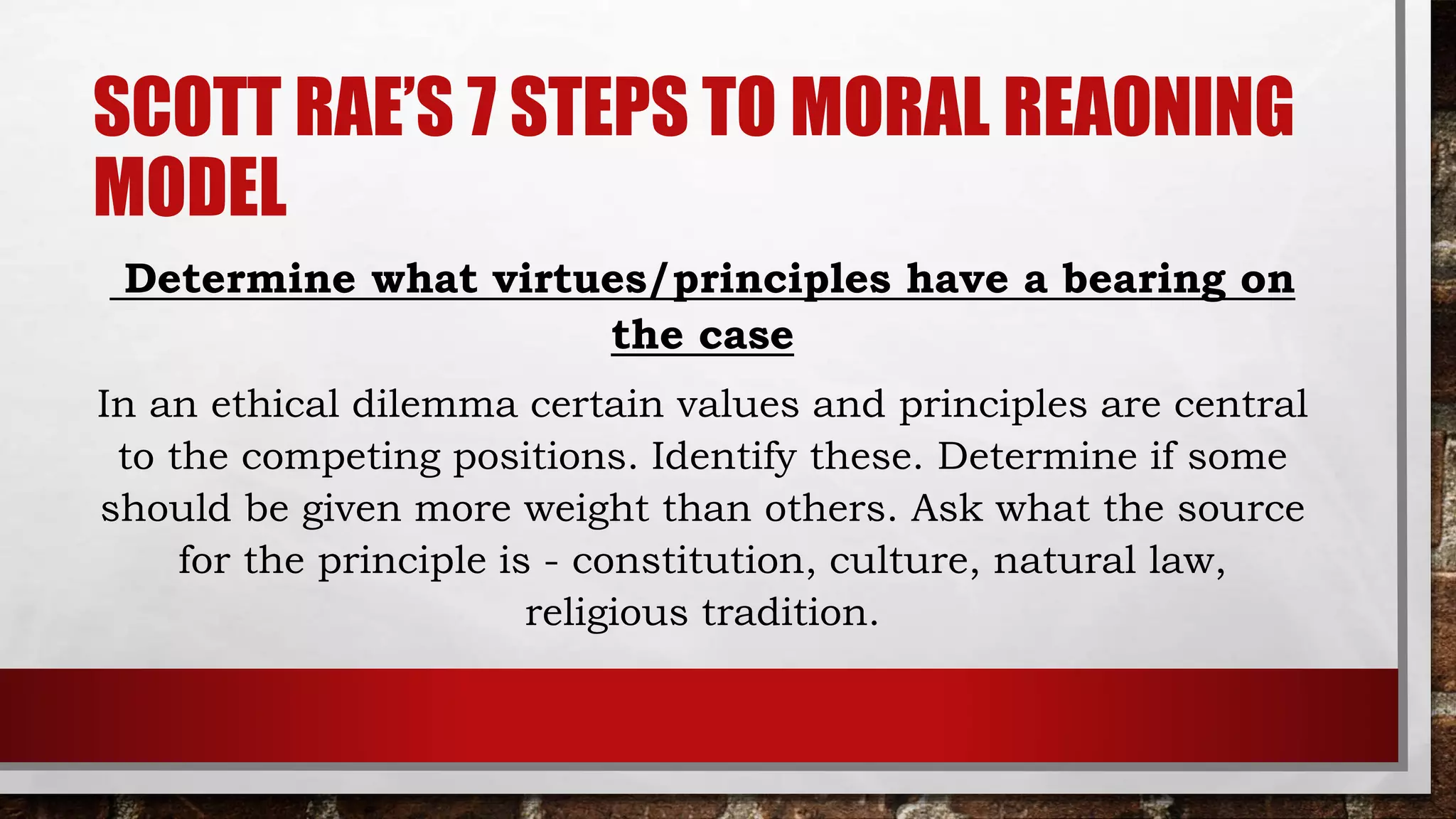 SCOTT RAE'S 7 STEPS TO MORAL REAONING MODEL

Determine what virtues/principles have a bearing on the case

In an ethical dilemma certain values and principles are central to the competing positions. Identify these. Determine if some should be given more weight than others. Ask what the source for the principle is - constitution, culture, natural law, religious tradition.